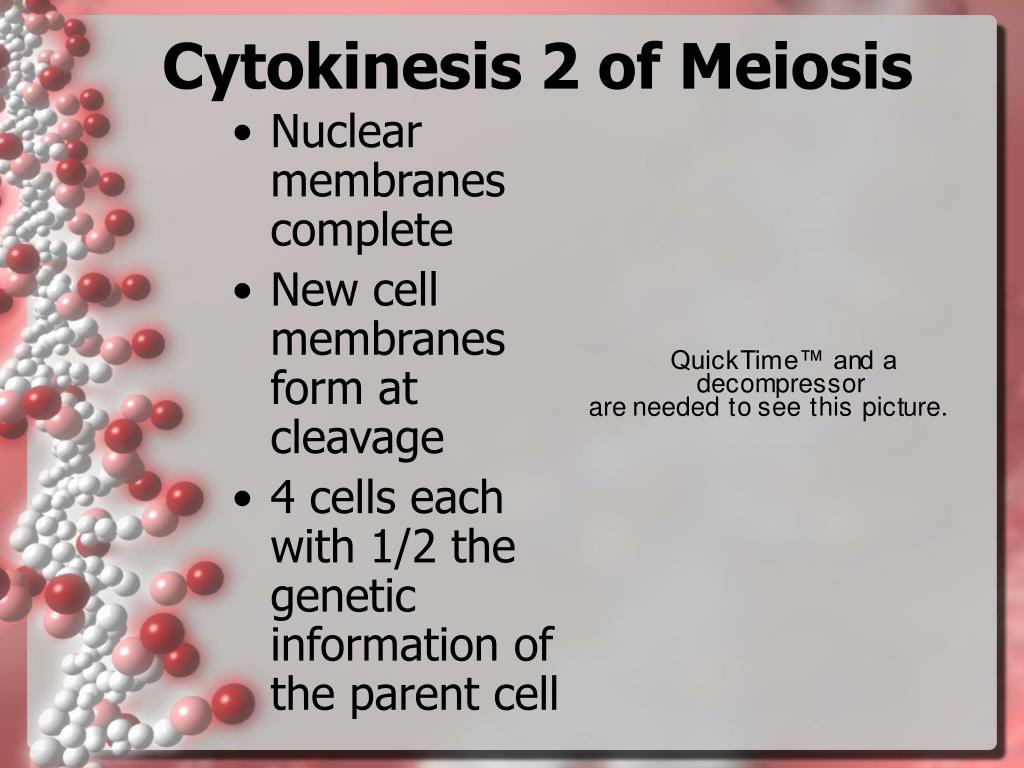 Cytokinesis 2 of Meiosis

• Nuclear membranes complete
• New cell membranes form at cleavage
• 4 cells each with 1/2 the genetic information of the parent cell

QuickTime™ and a decompressor are needed to see this picture.